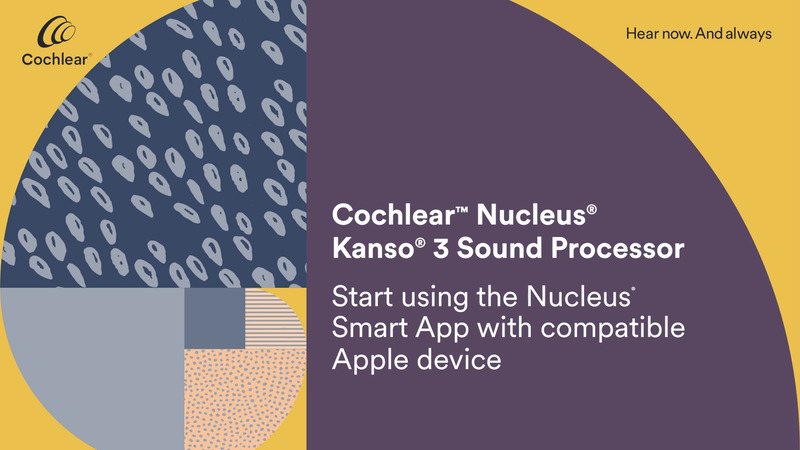 Cochlear®

Hear now. And always

Cochlear™ Nucleus® Kanso® 3 Sound Processor

Start using the Nucleus® Smart App with compatible Apple device